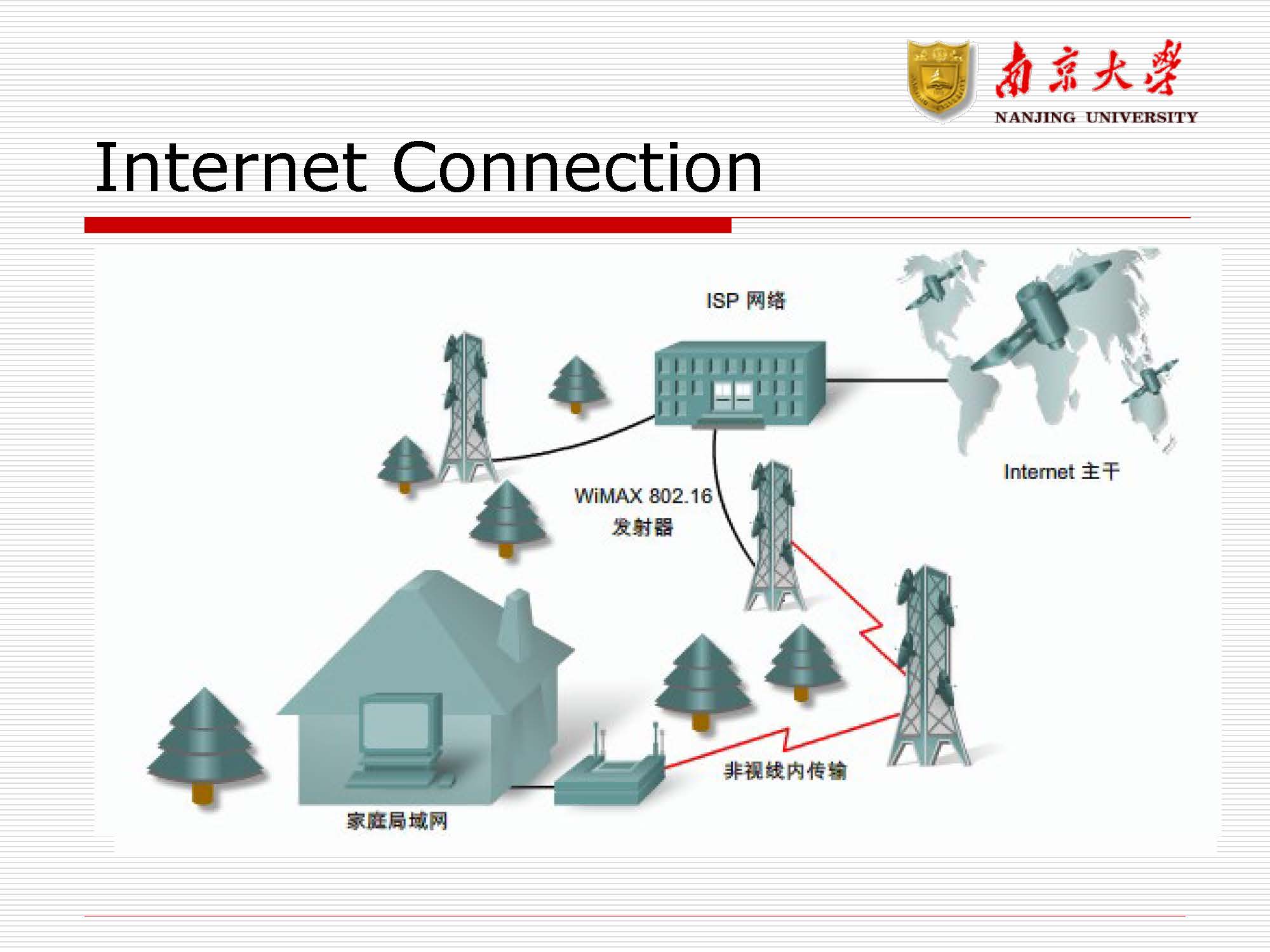 南京大學
NANJING UNIVERSITY

Internet Connection

ISP 网络

Internet 主干

WiMAX 802.16
发射器

非视线内传输

家庭局域网